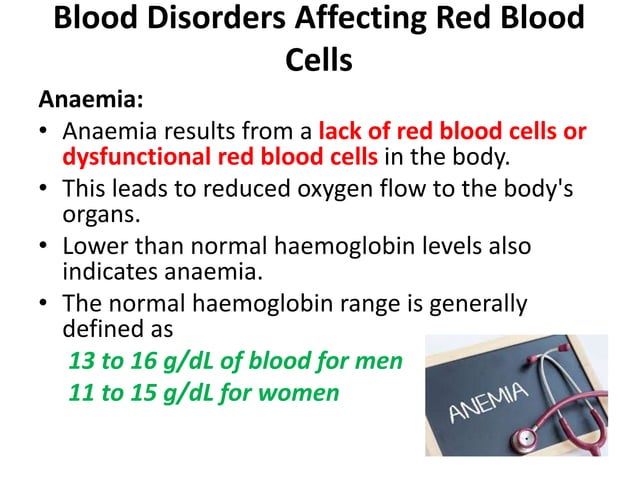 Blood Disorders Affecting Red Blood Cells

Anaemia:

• Anaemia results from a lack of red blood cells or dysfunctional red blood cells in the body.
• This leads to reduced oxygen flow to the body's organs.
• Lower than normal haemoglobin levels also indicates anaemia.
• The normal haemoglobin range is generally defined as

13 to 16 g/dL of blood for men
11 to 15 g/dL for women

ANEMIA